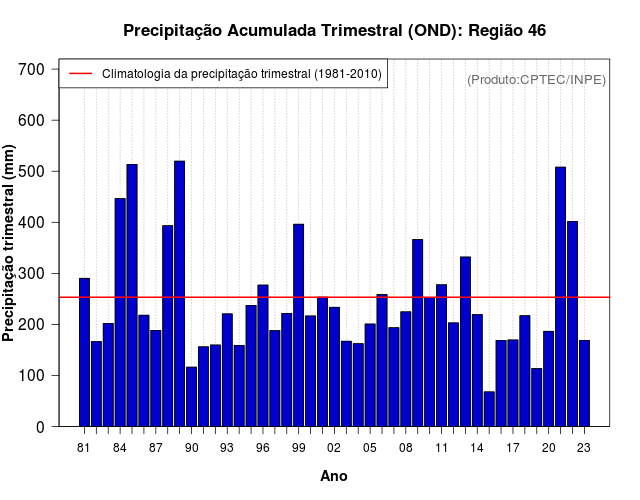 Precipitação Acumulada Trimestral (OND): Região 46

Climatologia da precipitação trimestral (1981-2010)

(Produto:CPTEC/INPE)

Precipitação trimestral (mm)

700
600
500
400
300
200
100
0

81 84 87 90 93 96 99 02 05 08 11 14 17 20 23

Ano